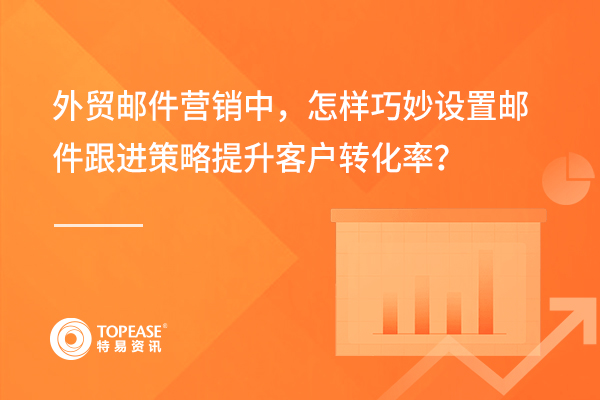 外贸邮件营销中，怎样巧妙设置邮件跟进策略提升客户转化率？

TOPEASE®
特易资讯